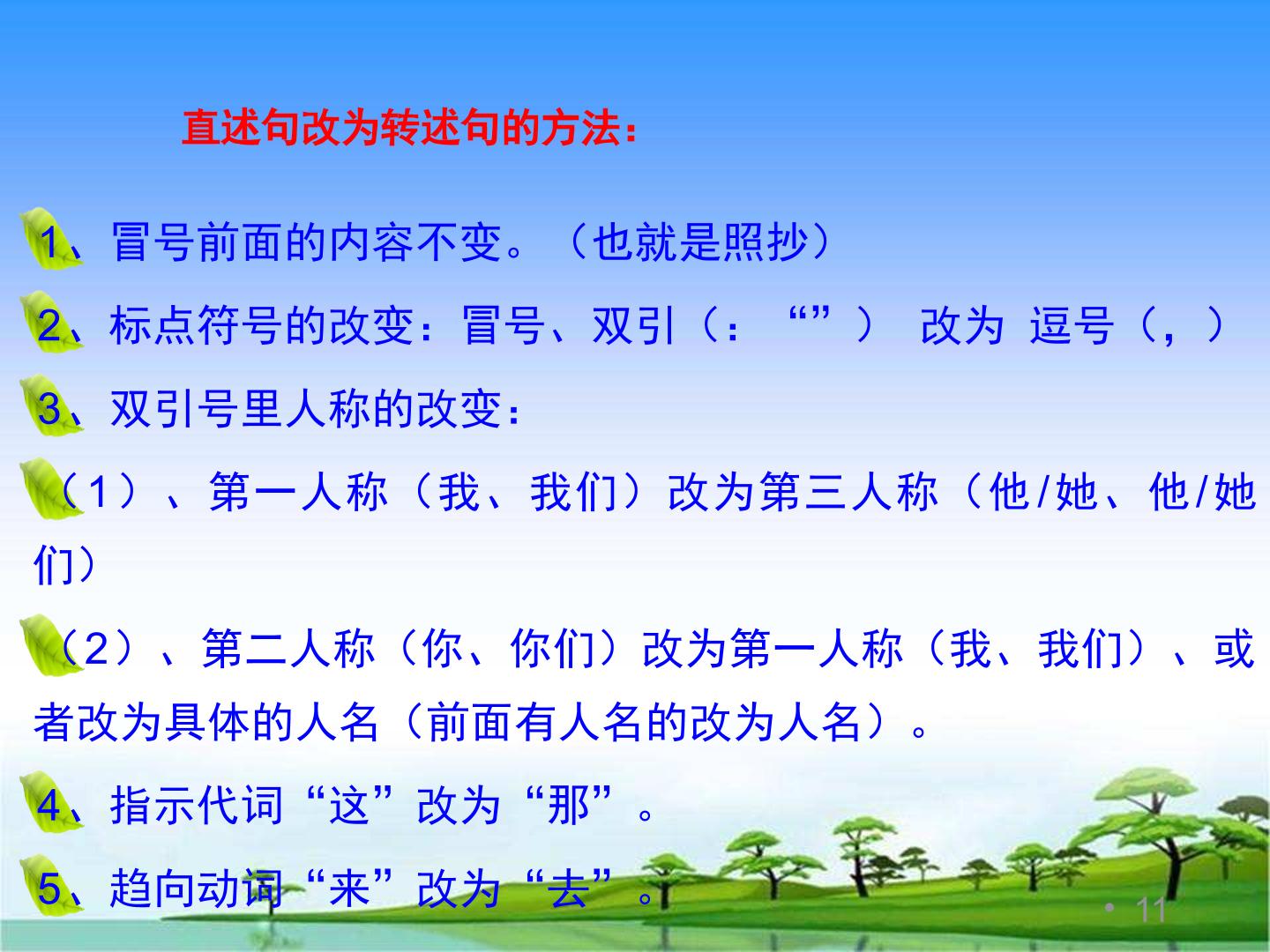 直述句改为转述句的方法：

1、冒号前面的内容不变。（也就是照抄）

2、标点符号的改变：冒号、双引（：“”） 改为 逗号（，）

3、双引号里人称的改变：

（1）、第一人称（我、我们）改为第三人称（他/她、他/她们）

（2）、第二人称（你、你们）改为第一人称（我、我们）、或者改为具体的人名（前面有人名的改为人名）。

4、指示代词“这”改为“那”。

5、趋向动词“来”改为“去”。

• 11